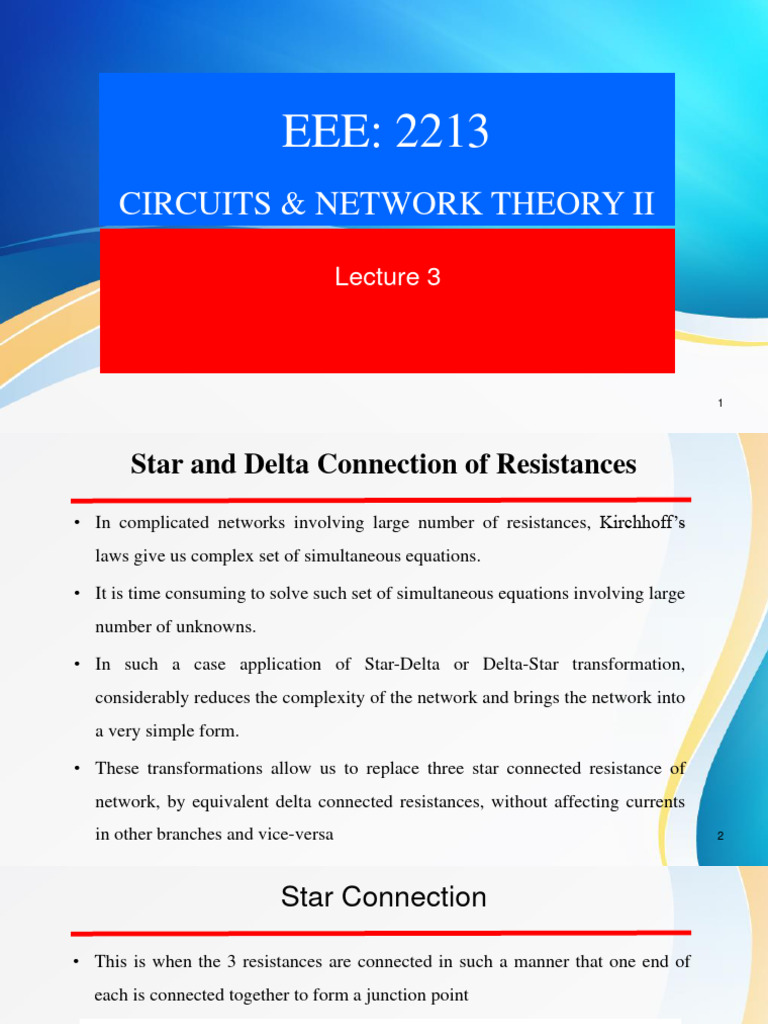 EEE: 2213

CIRCUITS & NETWORK THEORY II

Lecture 3

1

Star and Delta Connection of Resistances

• In complicated networks involving large number of resistances, Kirchhoff's laws give us complex set of simultaneous equations.

• It is time consuming to solve such set of simultaneous equations involving large number of unknowns.

• In such a case application of Star-Delta or Delta-Star transformation, considerably reduces the complexity of the network and brings the network into a very simple form.

• These transformations allow us to replace three star connected resistance of network, by equivalent delta connected resistances, without affecting currents in other branches and vice-versa

2

Star Connection

• This is when the 3 resistances are connected in such a manner that one end of each is connected together to form a junction point